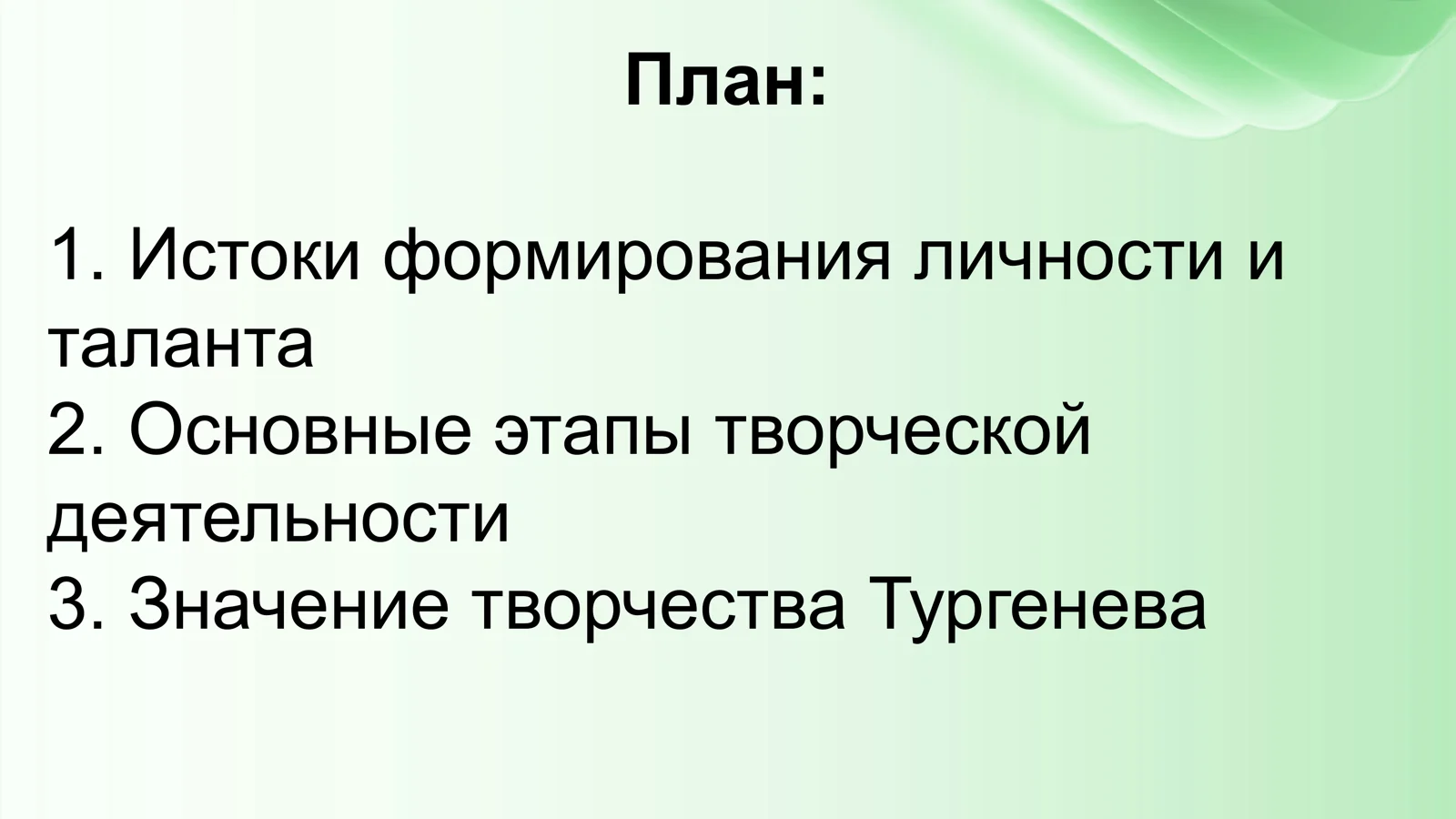 План:

1. Истоки формирования личности и таланта
2. Основные этапы творческой деятельности
3. Значение творчества Тургенева